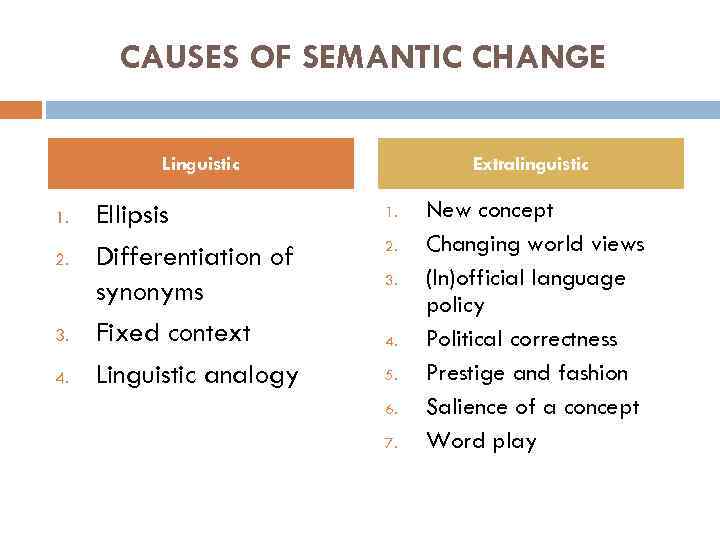 CAUSES OF SEMANTIC CHANGE

Linguistic

1. Ellipsis
2. Differentiation of synonyms
3. Fixed context
4. Linguistic analogy

Extralinguistic

1. New concept
2. Changing world views
3. (In)official language policy
4. Political correctness
5. Prestige and fashion
6. Salience of a concept
7. Word play